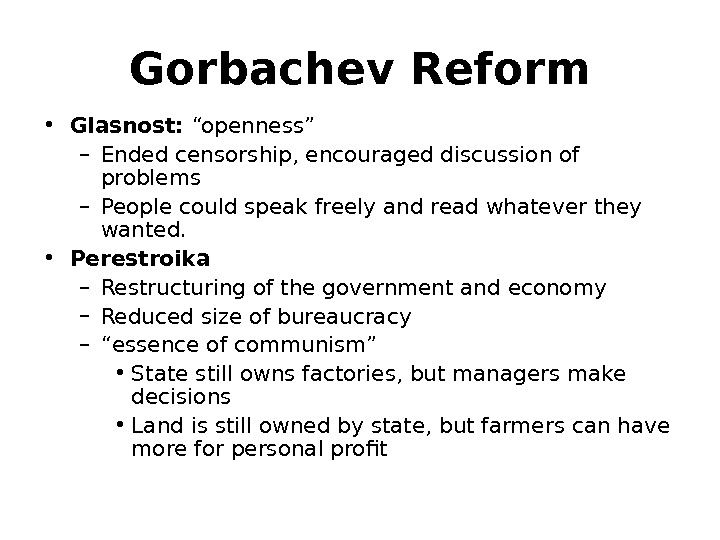 Gorbachev Reform

• Glasnost: “openness”
– Ended censorship, encouraged discussion of problems
– People could speak freely and read whatever they wanted.
• Perestroika
– Restructuring of the government and economy
– Reduced size of bureaucracy
– “essence of communism”
• State still owns factories, but managers make decisions
• Land is still owned by state, but farmers can have more for personal profit